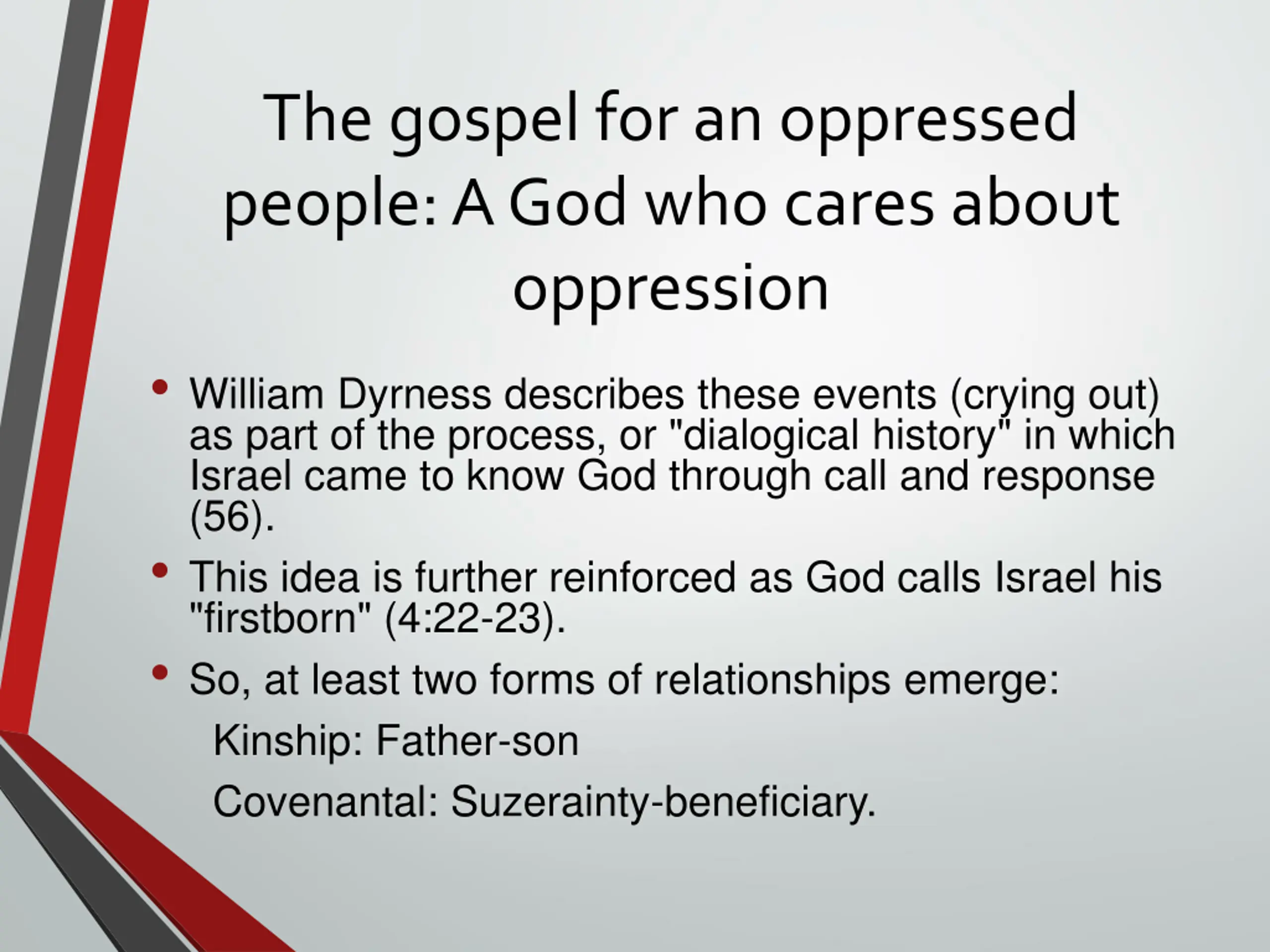 The gospel for an oppressed people: A God who cares about oppression

• William Dyrness describes these events (crying out) as part of the process, or "dialogical history" in which Israel came to know God through call and response (56).

• This idea is further reinforced as God calls Israel his "firstborn" (4:22-23).

• So, at least two forms of relationships emerge:

Kinship: Father-son

Covenantal: Suzerainty-beneficiary.